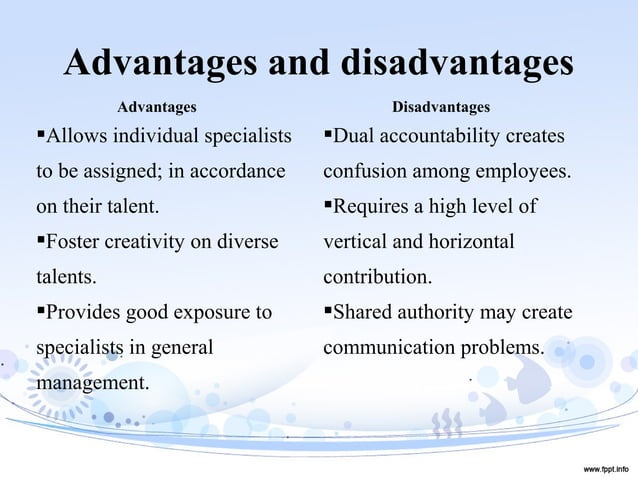 Advantages and disadvantages

Advantages

▪Allows individual specialists to be assigned; in accordance on their talent.

▪Foster creativity on diverse talents.

▪Provides good exposure to specialists in general management.

Disadvantages

▪Dual accountability creates confusion among employees.

▪Requires a high level of vertical and horizontal contribution.

▪Shared authority may create communication problems.

www.fppt.info